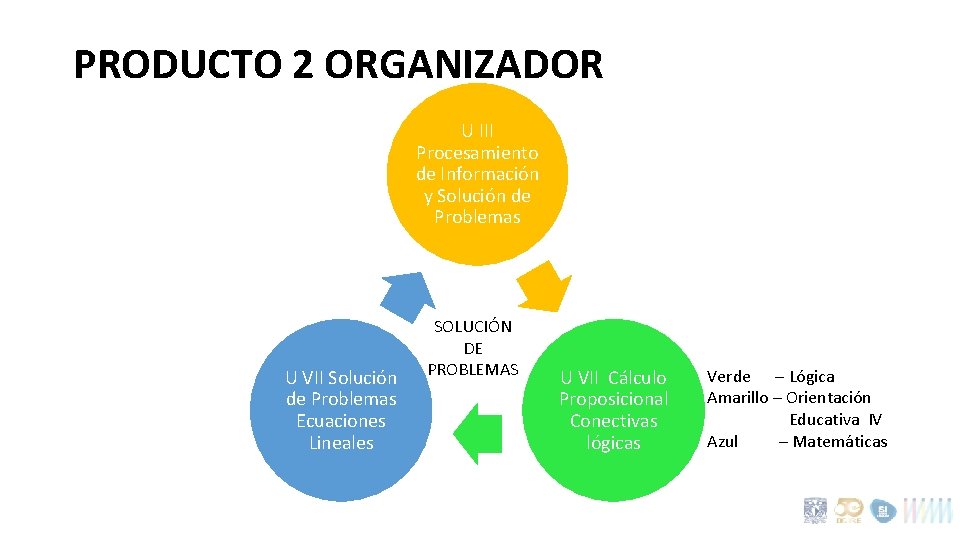 PRODUCTO 2 ORGANIZADOR

U III
Procesamiento
de Información
y Solución de
Problemas

SOLUCIÓN
DE
PROBLEMAS

U VII Solución
de Problemas
Ecuaciones
Lineales

U VII Cálculo
Proposicional
Conectivas
lógicas

Verde – Lógica
Amarillo – Orientación Educativa IV
Azul – Matemáticas